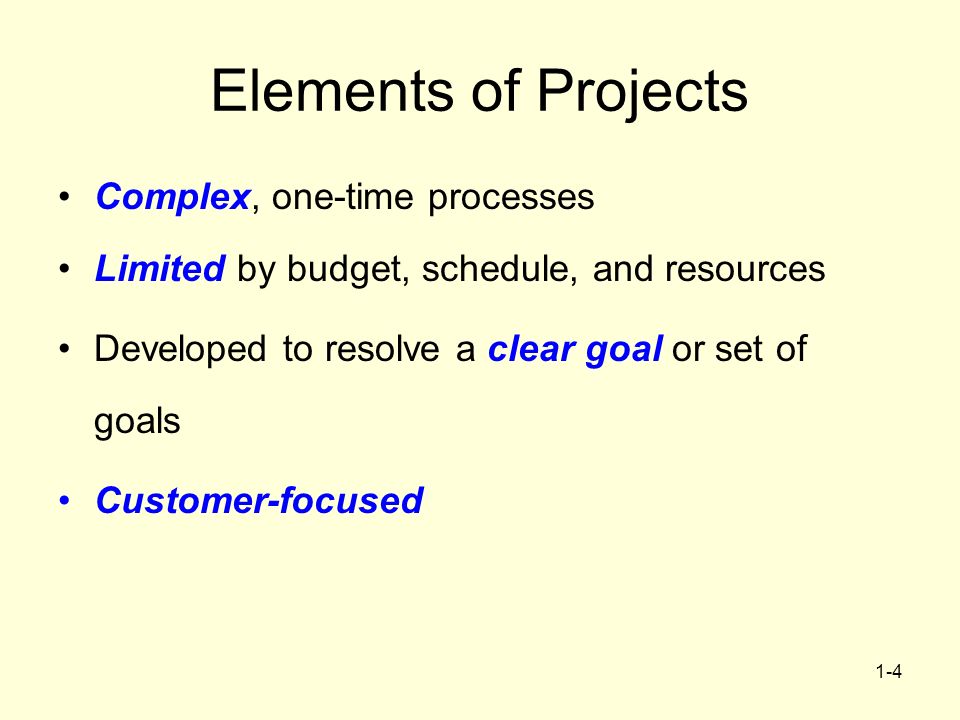 Elements of Projects

• Complex, one-time processes
• Limited by budget, schedule, and resources
• Developed to resolve a clear goal or set of goals
• Customer-focused

1-4